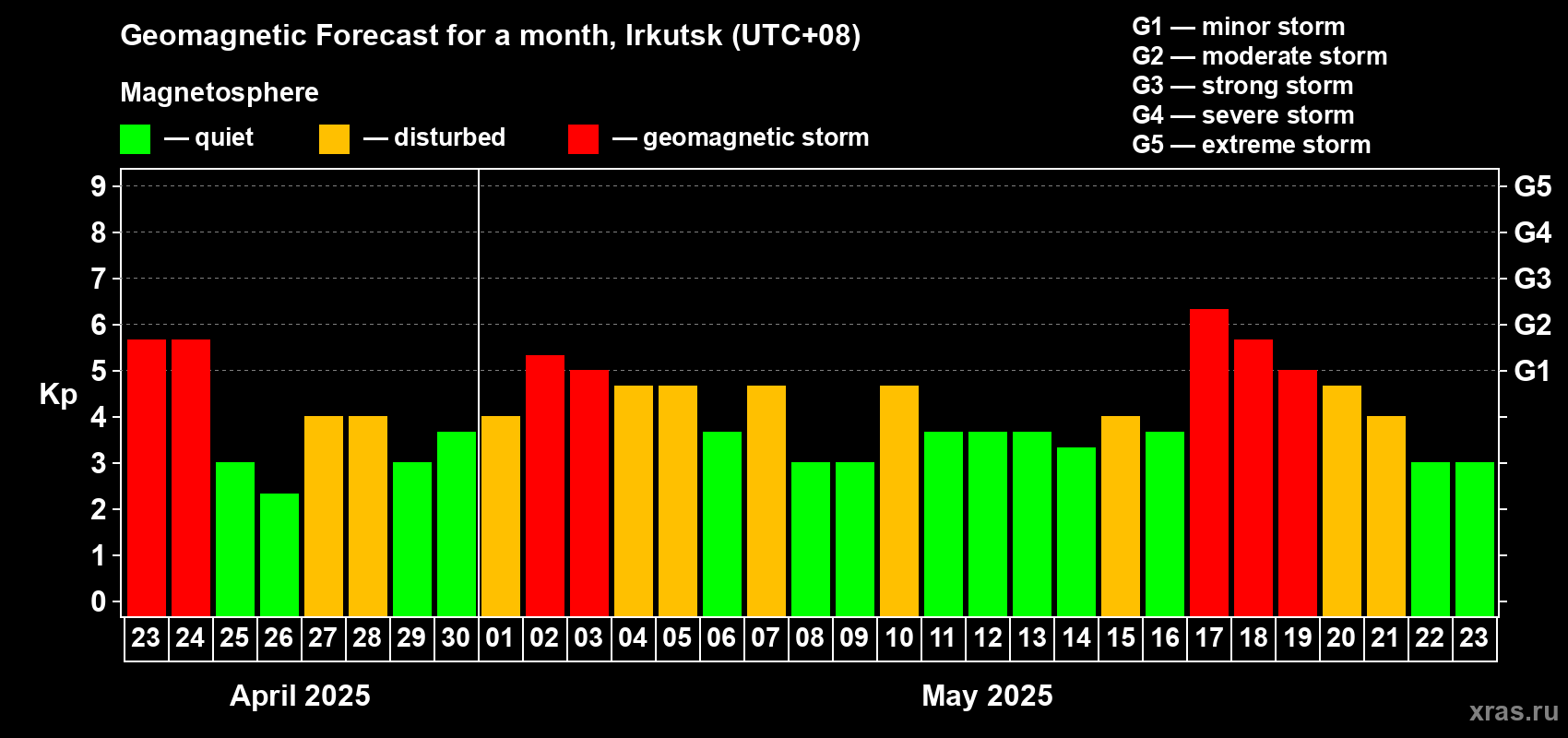 Geomagnetic Forecast for a month, Irkutsk (UTC+08)

Magnetosphere

— quiet — disturbed — geomagnetic storm

G1 — minor storm
G2 — moderate storm
G3 — strong storm
G4 — severe storm
G5 — extreme storm

Kp

9 8 7 6 5 4 3 2 1 0

G5 G4 G3 G2 G1

23 24 25 26 27 28 29 30 01 02 03 04 05 06 07 08 09 10 11 12 13 14 15 16 17 18 19 20 21 22 23

April 2025

May 2025

xras.ru